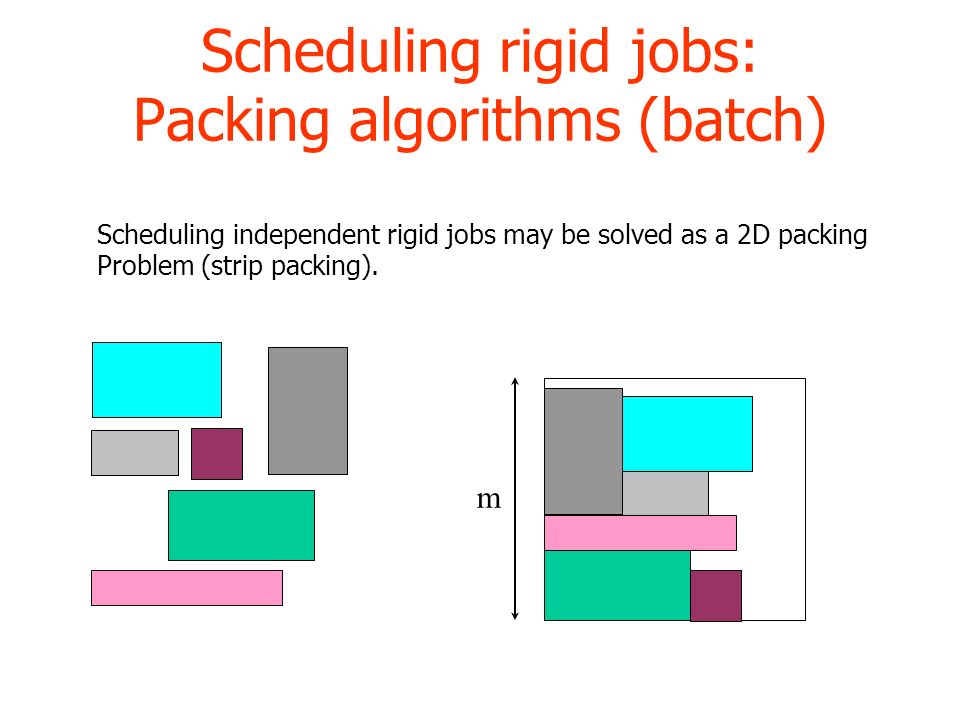 Scheduling rigid jobs:
Packing algorithms (batch)

Scheduling independent rigid jobs may be solved as a 2D packing Problem (strip packing).

m